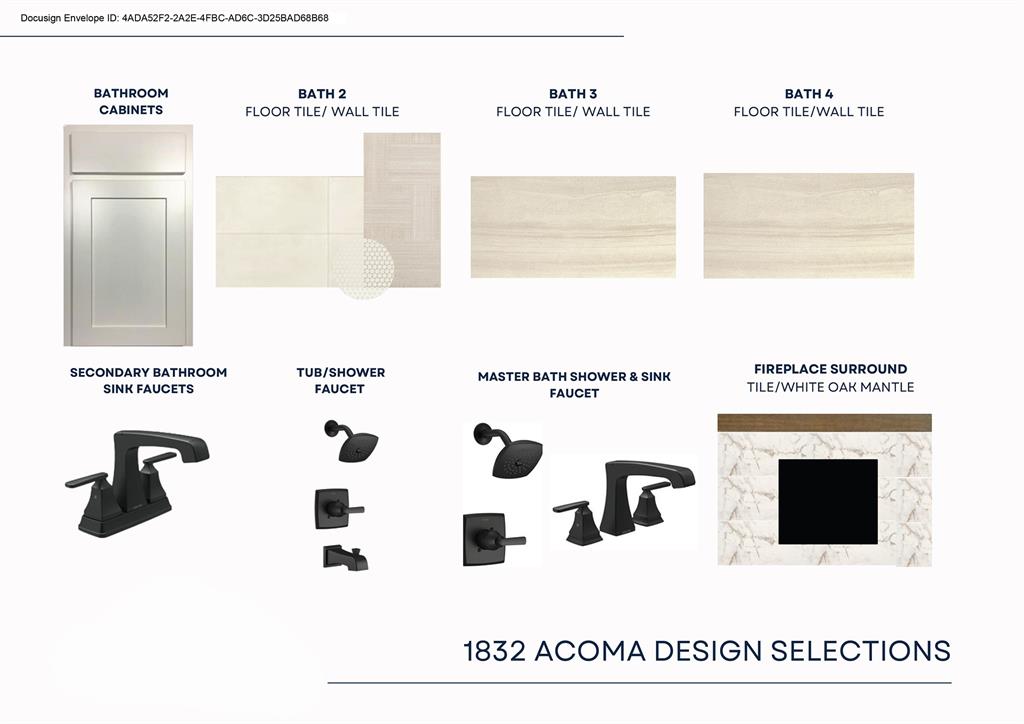 Docusign Envelope ID: 4ADA52F2-2A2E-4FBC-AD6C-3D25BAD68B68

BATHROOM CABINETS

BATH 2
FLOOR TILE/ WALL TILE

BATH 3
FLOOR TILE/ WALL TILE

BATH 4
FLOOR TILE/WALL TILE

SECONDARY BATHROOM SINK FAUCETS

TUB/SHOWER FAUCET

MASTER BATH SHOWER & SINK FAUCET

FIREPLACE SURROUND
TILE/WHITE OAK MANTLE

1832 ACOMA DESIGN SELECTIONS